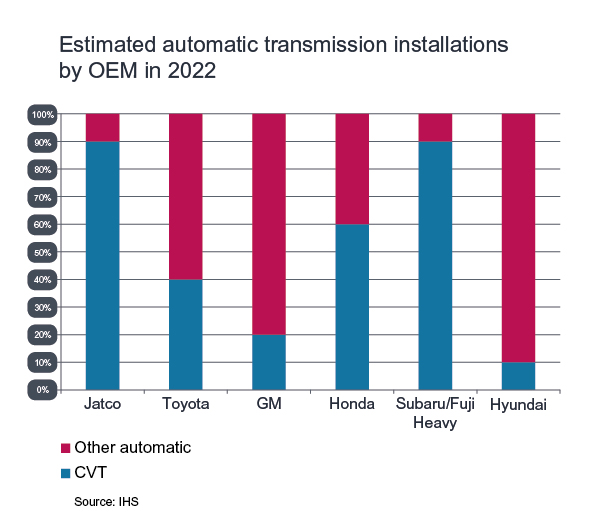 Estimated automatic transmission installations by OEM in 2022

100%
90%
80%
70%
60%
50%
40%
30%
20%
10%
0%

Jatco
Toyota
GM
Honda
Subaru/Fuji Heavy
Hyundai

Other automatic
CVT

Source: IHS